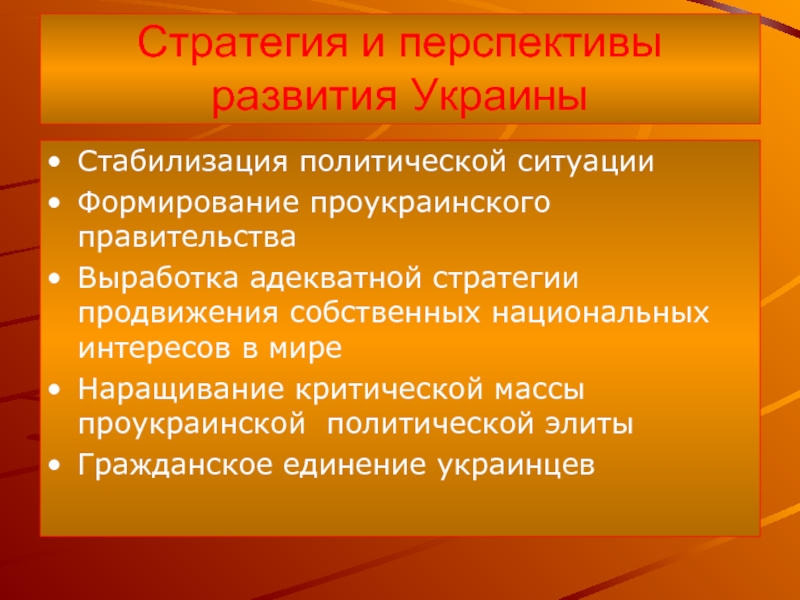 Стратегия и перспективы развития Украины

• Стабилизация политической ситуации
• Формирование проукраинского правительства
• Выработка адекватной стратегии продвижения собственных национальных интересов в мире
• Наращивание критической массы проукраинской  политической элиты
• Гражданское единение украинцев